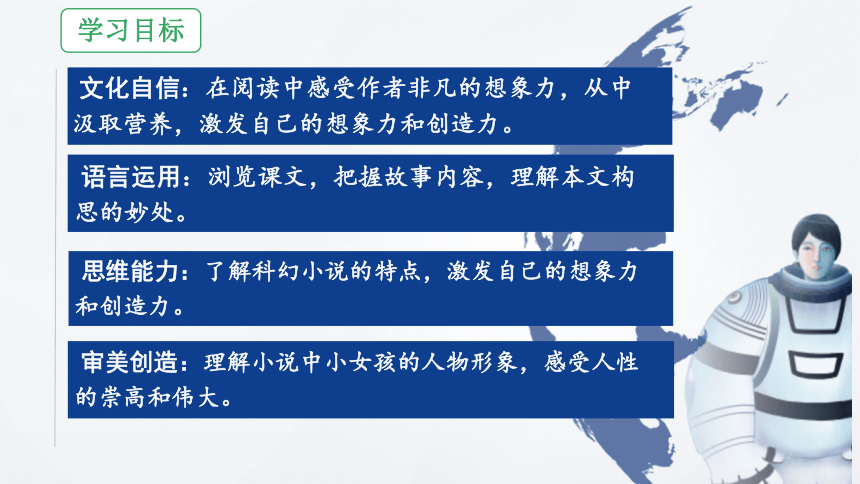 学习目标

文化自信：在阅读中感受作者非凡的想象力，从中汲取营养，激发自己的想象力和创造力。

语言运用：浏览课文，把握故事内容，理解本文构思的妙处。

思维能力：了解科幻小说的特点，激发自己的想象力和创造力。

审美创造：理解小说中小女孩的人物形象，感受人性的崇高和伟大。